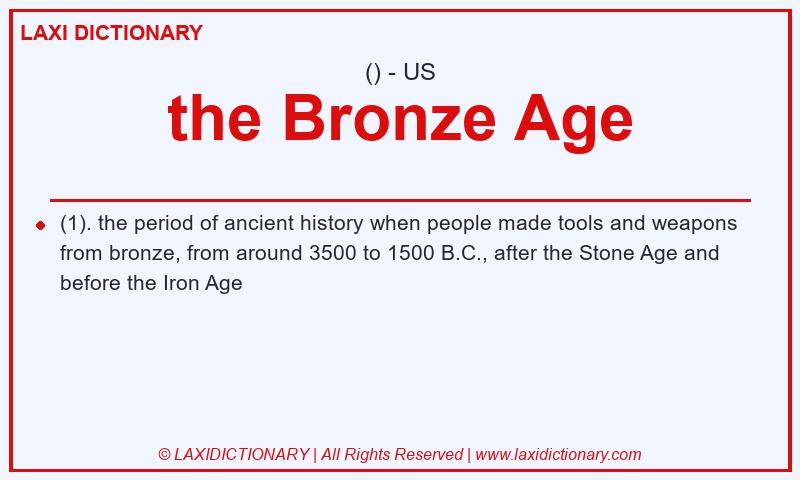 LAXI DICTIONARY

() - US

the Bronze Age

(1). the period of ancient history when people made tools and weapons from bronze, from around 3500 to 1500 B.C., after the Stone Age and before the Iron Age

© LAXIDICTIONARY | All Rights Reserved | www.laxidictionary.com